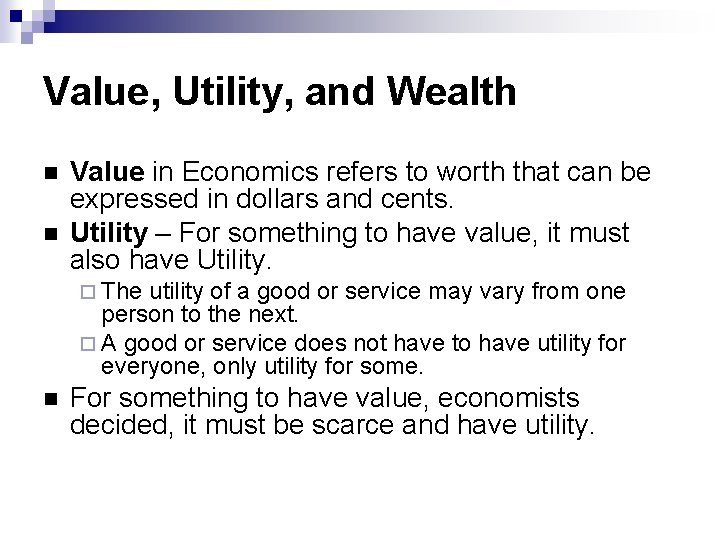 Value, Utility, and Wealth

■ Value in Economics refers to worth that can be expressed in dollars and cents.

■ Utility – For something to have value, it must also have Utility.

□ The utility of a good or service may vary from one person to the next.

□ A good or service does not have to have utility for everyone, only utility for some.

■ For something to have value, economists decided, it must be scarce and have utility.